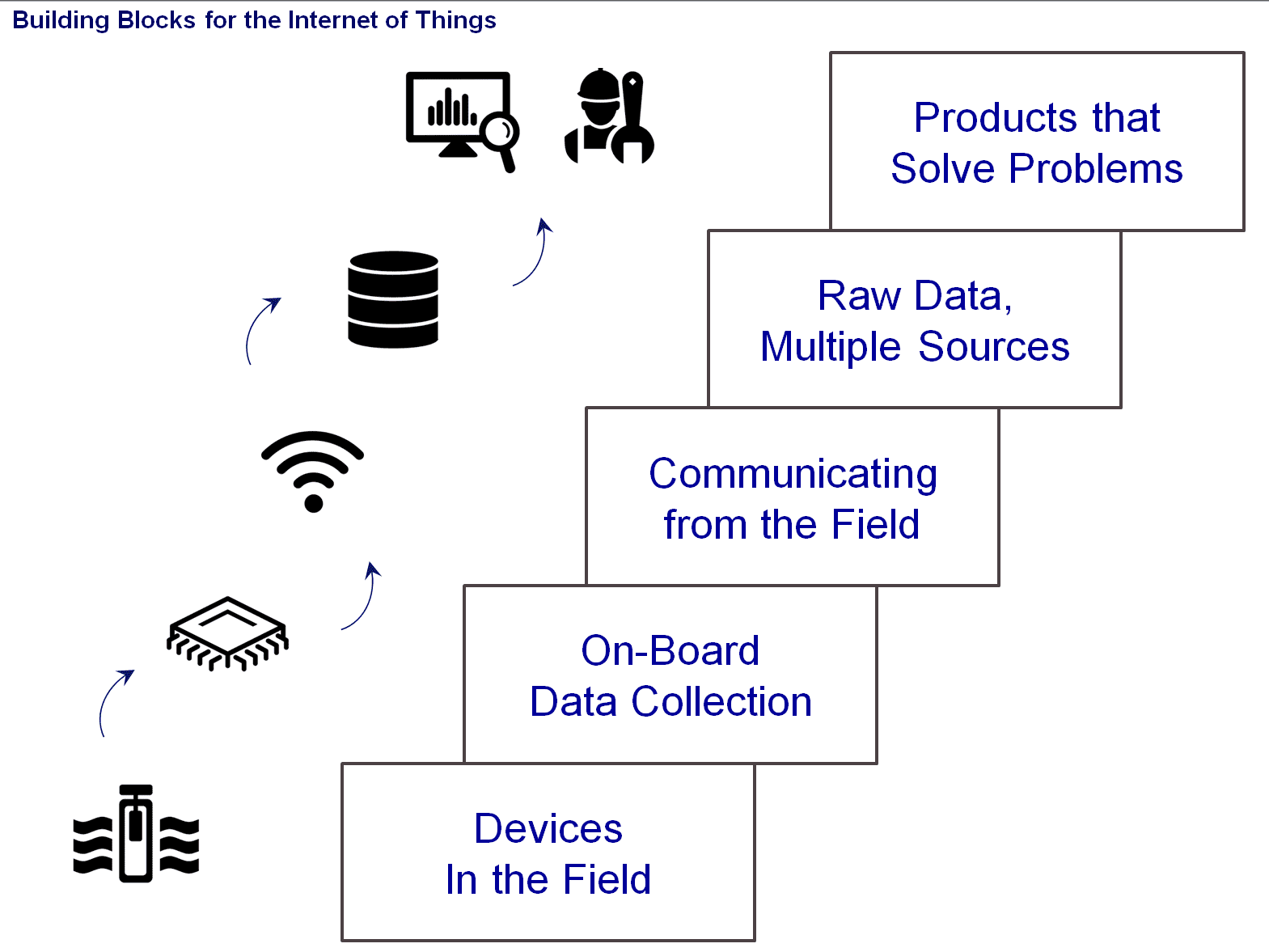 Building Blocks for the Internet of Things

Products that Solve Problems

Raw Data, Multiple Sources

Communicating from the Field

On-Board Data Collection

Devices In the Field